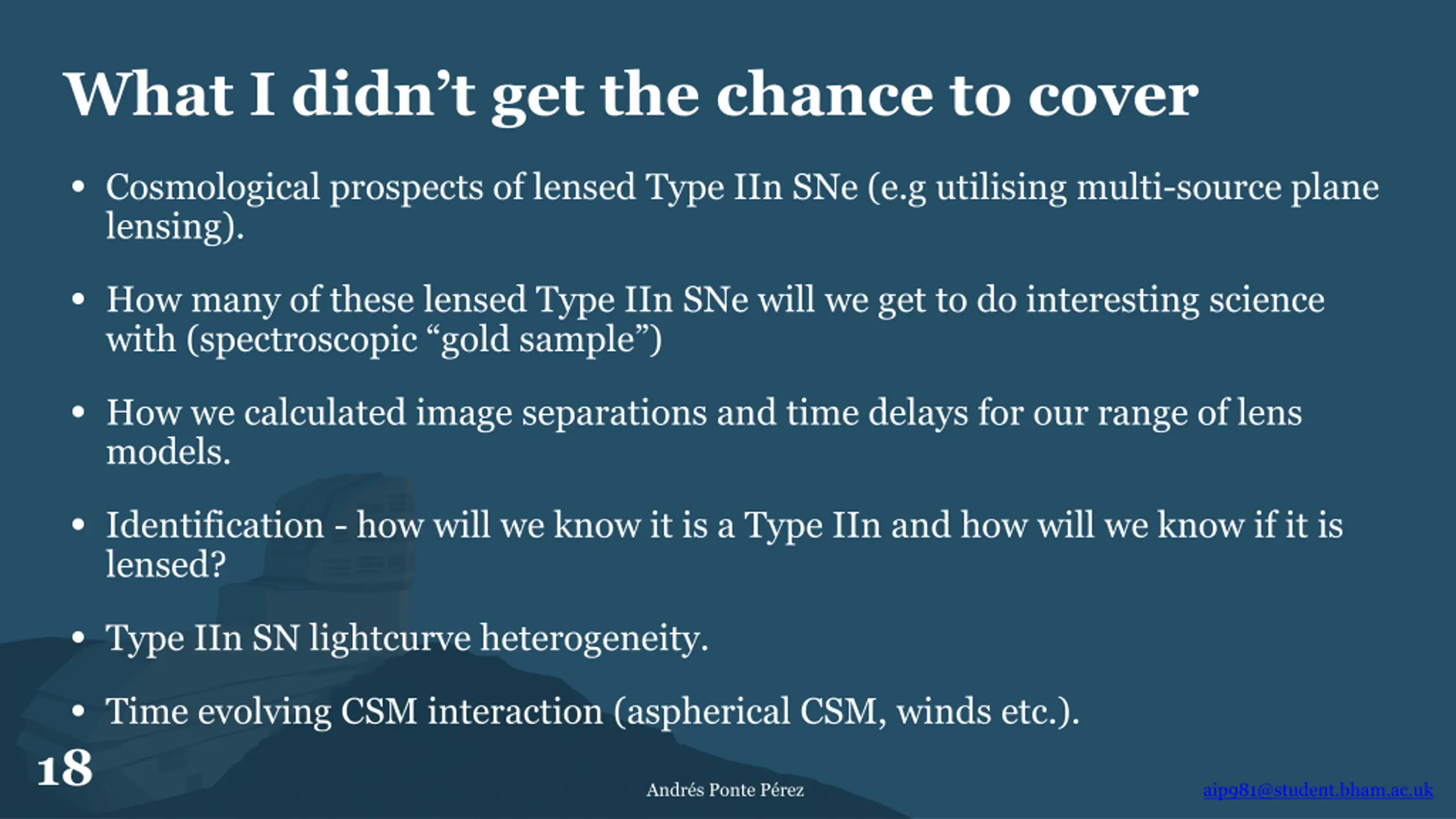 What I didn’t get the chance to cover

• Cosmological prospects of lensed Type IIn SNe (e.g utilising multi-source plane lensing).

• How many of these lensed Type IIn SNe will we get to do interesting science with (spectroscopic “gold sample”)

• How we calculated image separations and time delays for our range of lens models.

• Identification - how will we know it is a Type IIn and how will we know if it is lensed?

• Type IIn SN lightcurve heterogeneity.

• Time evolving CSM interaction (aspherical CSM, winds etc.).

18

Andrés Ponte Pérez

aip981@student.bham.ac.uk